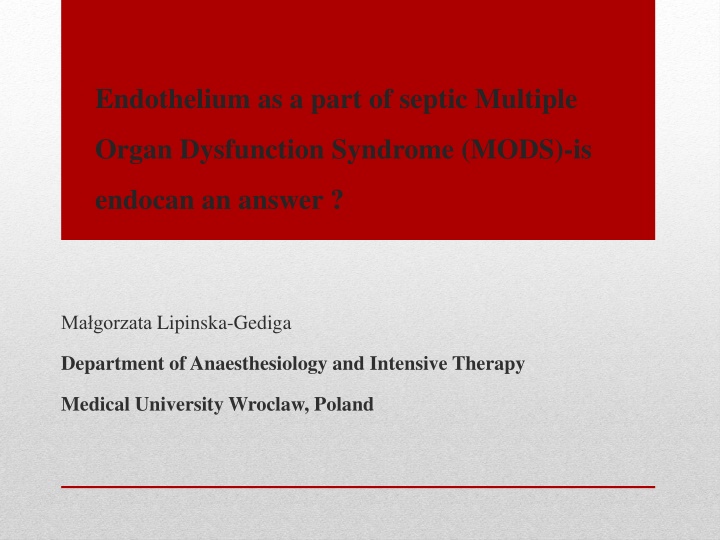 Endothelium as a part of septic Multiple Organ Dysfunction Syndrome (MODS)-is endocan an answer ?

Małgorzata Lipinska-Gediga

Department of Anaesthesiology and Intensive Therapy

Medical University Wroclaw, Poland